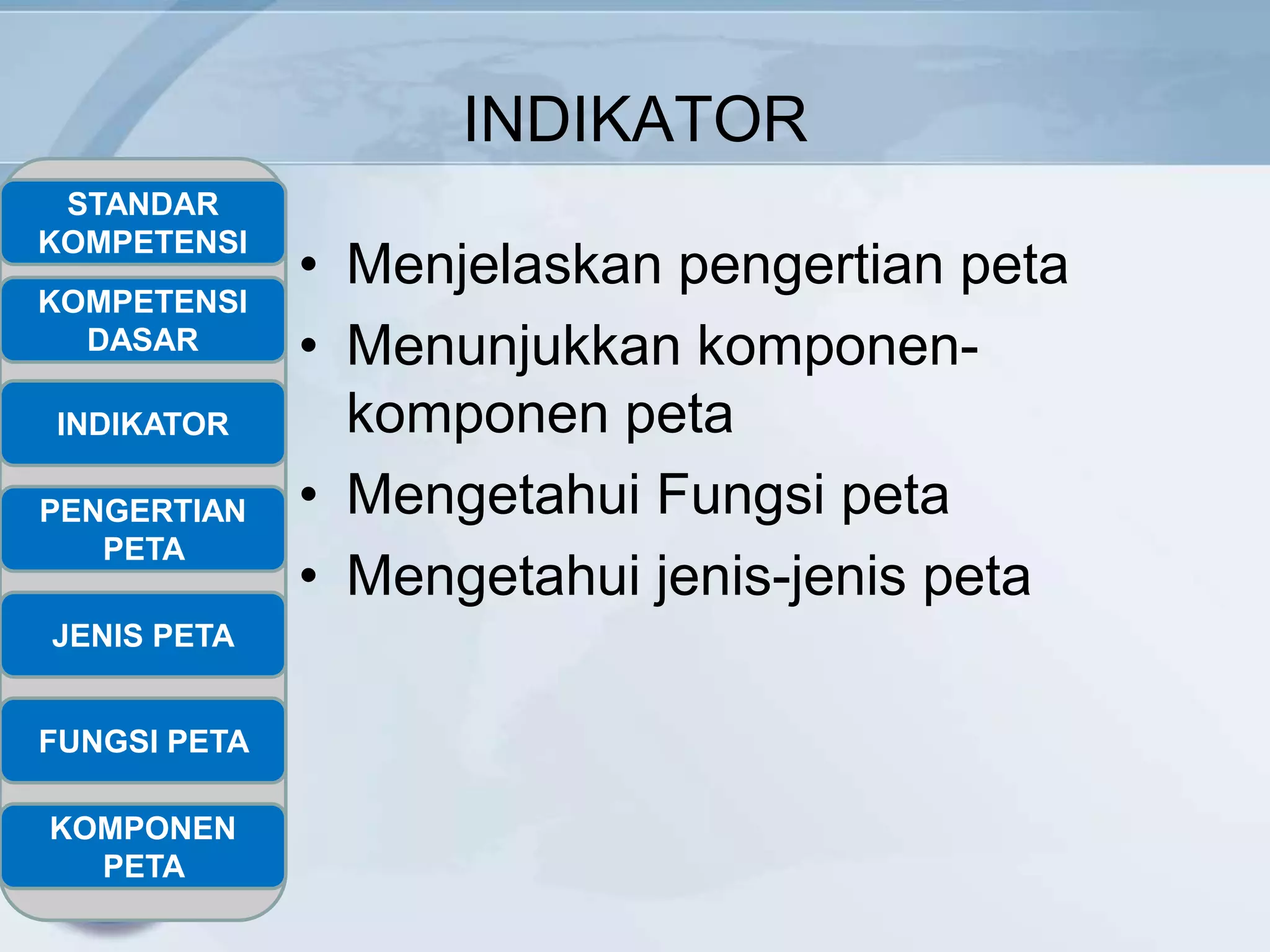 INDIKATOR

STANDAR KOMPETENSI

KOMPETENSI DASAR

INDIKATOR

PENGERTIAN PETA

JENIS PETA

FUNGSI PETA

KOMPONEN PETA

• Menjelaskan pengertian peta
• Menunjukkan komponen-komponen peta
• Mengetahui Fungsi peta
• Mengetahui jenis-jenis peta